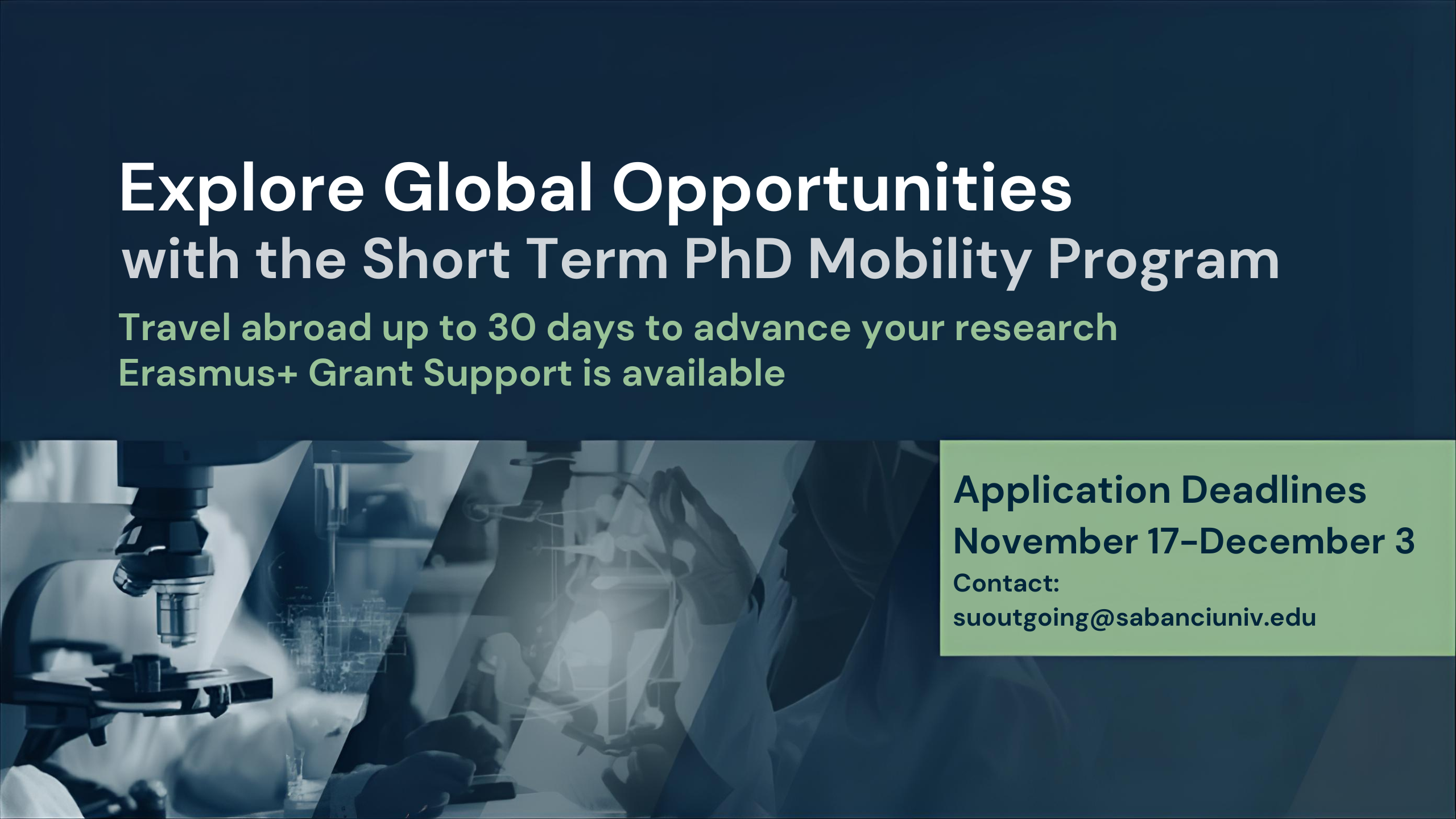 Explore Global Opportunities
with the Short Term PhD Mobility Program

Travel abroad up to 30 days to advance your research
Erasmus+ Grant Support is available

Application Deadlines
November 17-December 3
Contact:
suoutgoing@sabanciuniv.edu